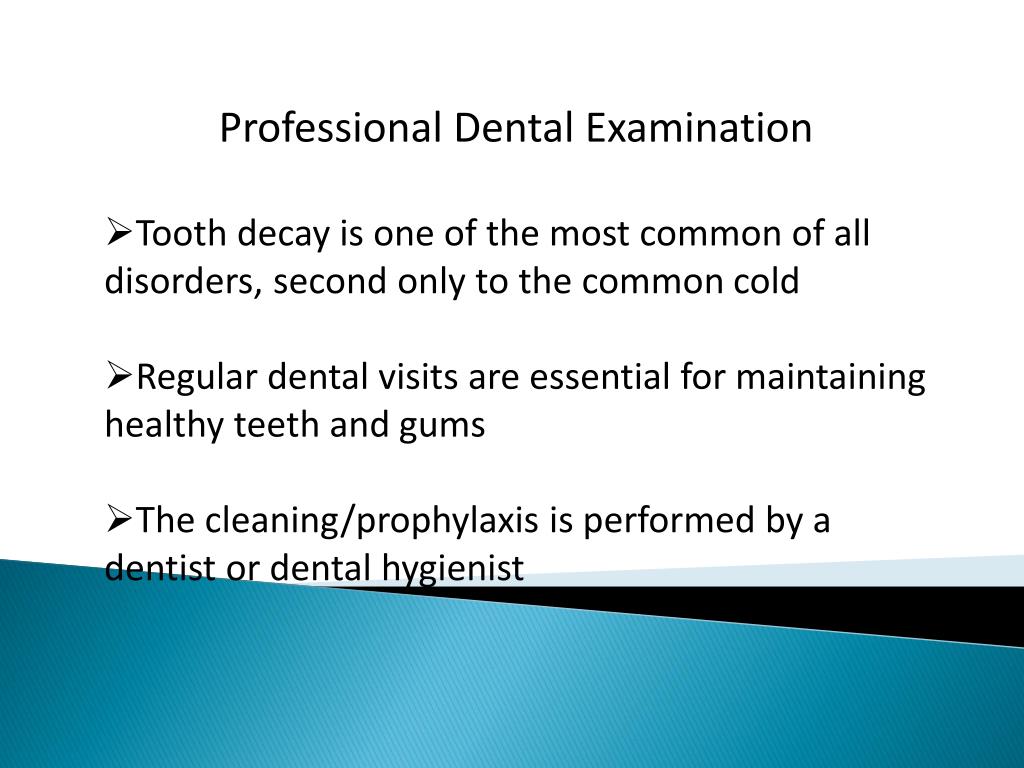 Professional Dental Examination

➢Tooth decay is one of the most common of all disorders, second only to the common cold

➢Regular dental visits are essential for maintaining healthy teeth and gums

➢The cleaning/prophylaxis is performed by a dentist or dental hygienist